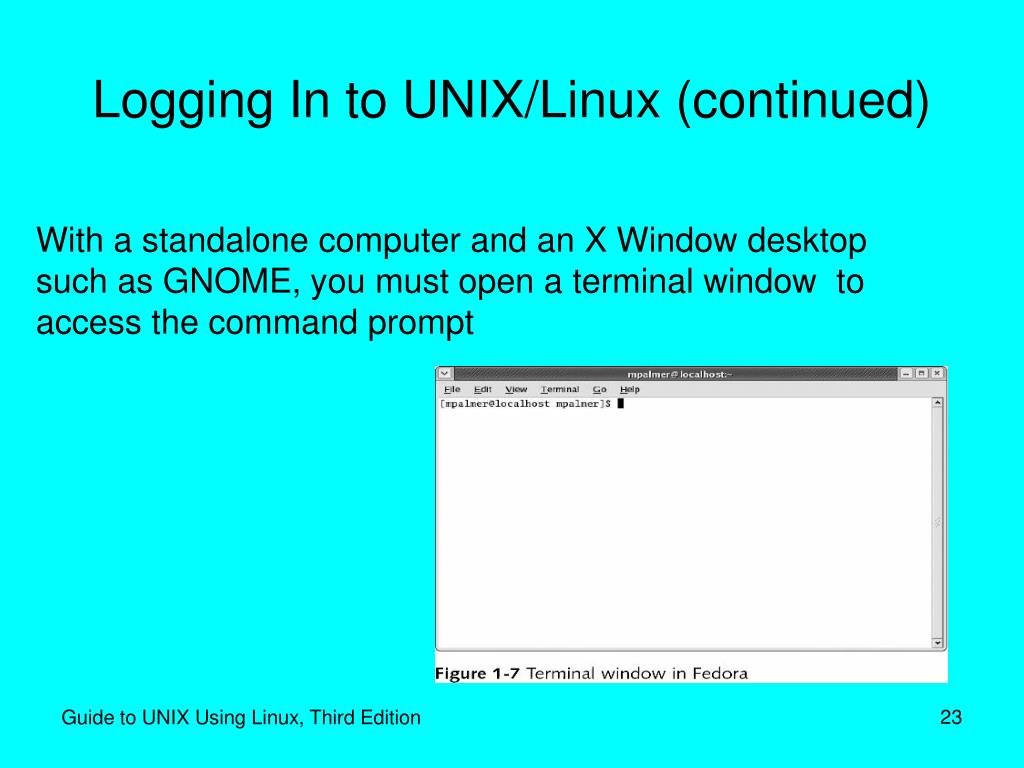 Logging In to UNIX/Linux (continued)

With a standalone computer and an X Window desktop such as GNOME, you must open a terminal window to access the command prompt

mpalmer@localhost:~

File Edit View Terminal Go Help

[mpalmer@localhost mpalmer]$

Figure 1-7 Terminal window in Fedora

Guide to UNIX Using Linux, Third Edition

23